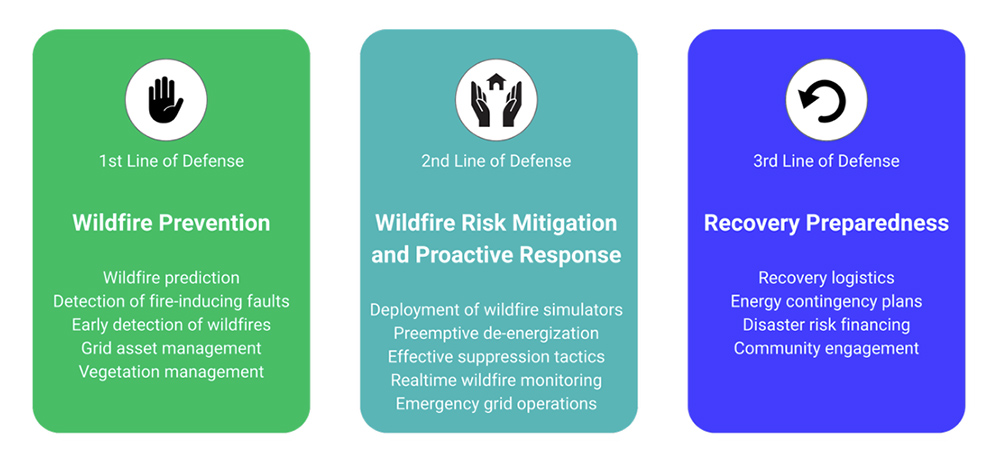 1st Line of Defense

Wildfire Prevention

Wildfire prediction
Detection of fire-inducing faults
Early detection of wildfires
Grid asset management
Vegetation management

2nd Line of Defense

Wildfire Risk Mitigation and Proactive Response

Deployment of wildfire simulators
Preemptive de-energization
Effective suppression tactics
Realtime wildfire monitoring
Emergency grid operations

3rd Line of Defense

Recovery Preparedness

Recovery logistics
Energy contingency plans
Disaster risk financing
Community engagement